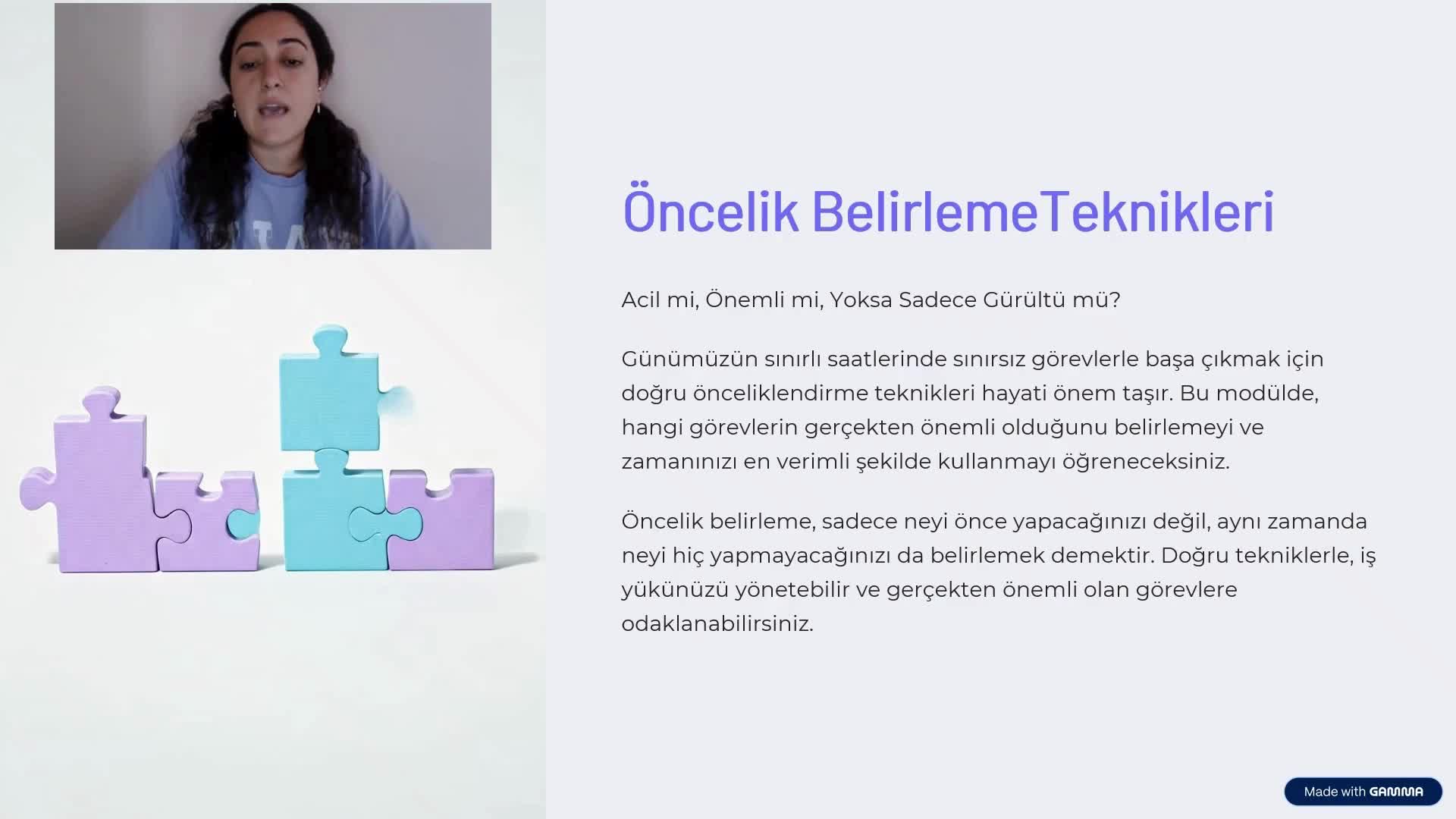 Öncelik BelirlemeTeknikleri

Acil mi, Önemli mi, Yoksa Sadece Gürültü mü?

Günümüzün sınırlı saatlerinde sınırsız görevlerle başa çıkmak için doğru önceliklendirme teknikleri hayati önem taşır. Bu modülde, hangi görevlerin gerçekten önemli olduğunu belirlemeyi ve zamanınızı en verimli şekilde kullanmayı öğreneceksiniz.

Öncelik belirleme, sadece neyi önce yapacağınızı değil, aynı zamanda neyi hiç yapmayacağınızı da belirlemek demektir. Doğru tekniklerle, iş yükünüzü yönetebilir ve gerçekten önemli olan görevlere odaklanabilirsiniz.

Made with GAMMA